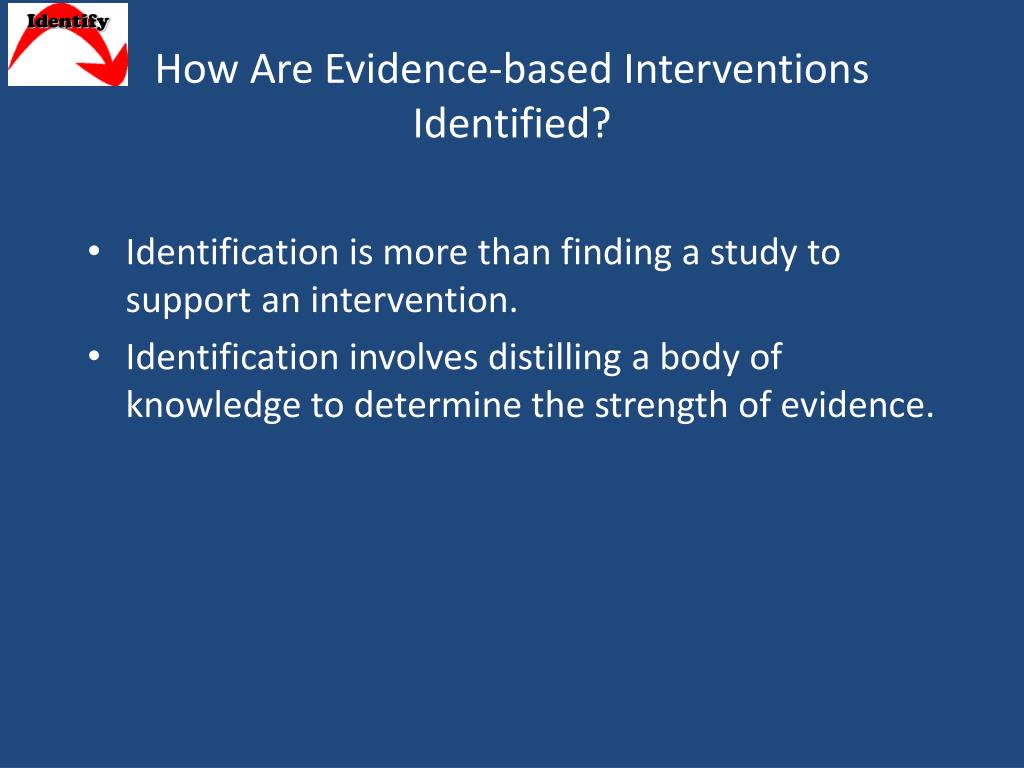 Identify

How Are Evidence-based Interventions Identified?

• Identification is more than finding a study to support an intervention.
• Identification involves distilling a body of knowledge to determine the strength of evidence.